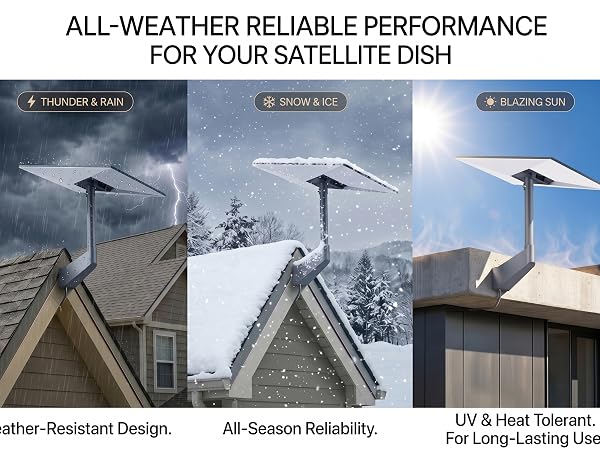 ALL-WEATHER RELIABLE PERFORMANCE FOR YOUR SATELLITE DISH

THUNDER & RAIN

SNOW & ICE

BLAZING SUN

eather-Resistant Design.

All-Season Reliability.

UV & Heat Tolerant. For Long-Lasting Use